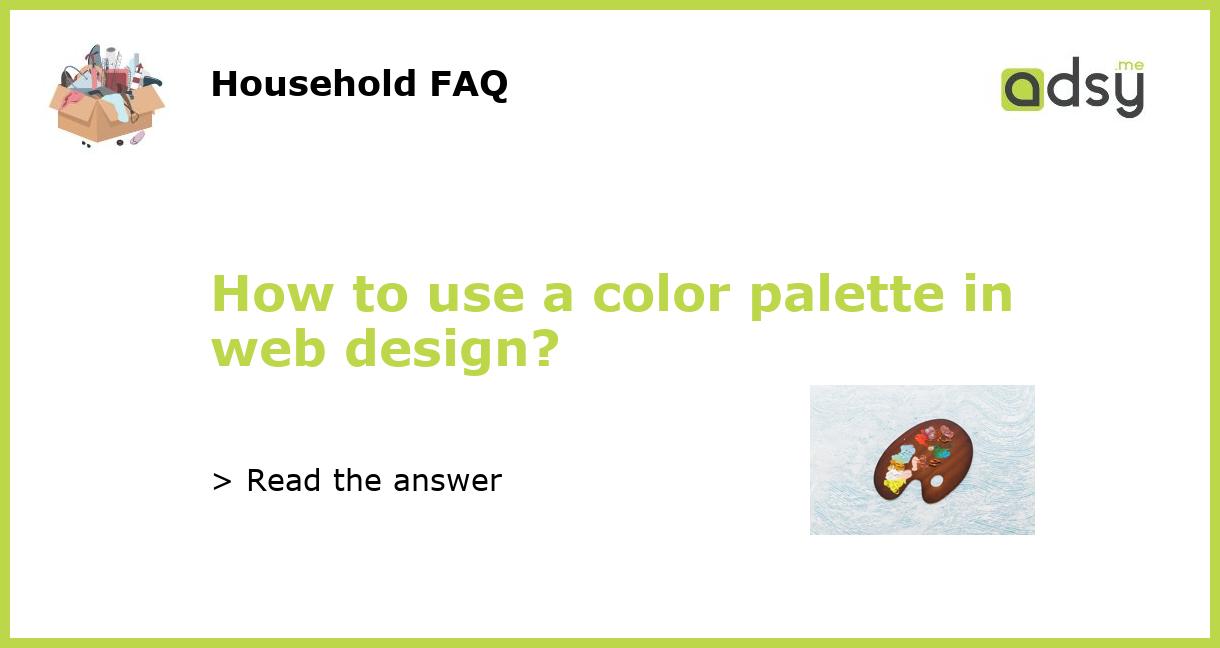 Household FAQ

adsy.me

How to use a color palette in web design?

> Read the answer